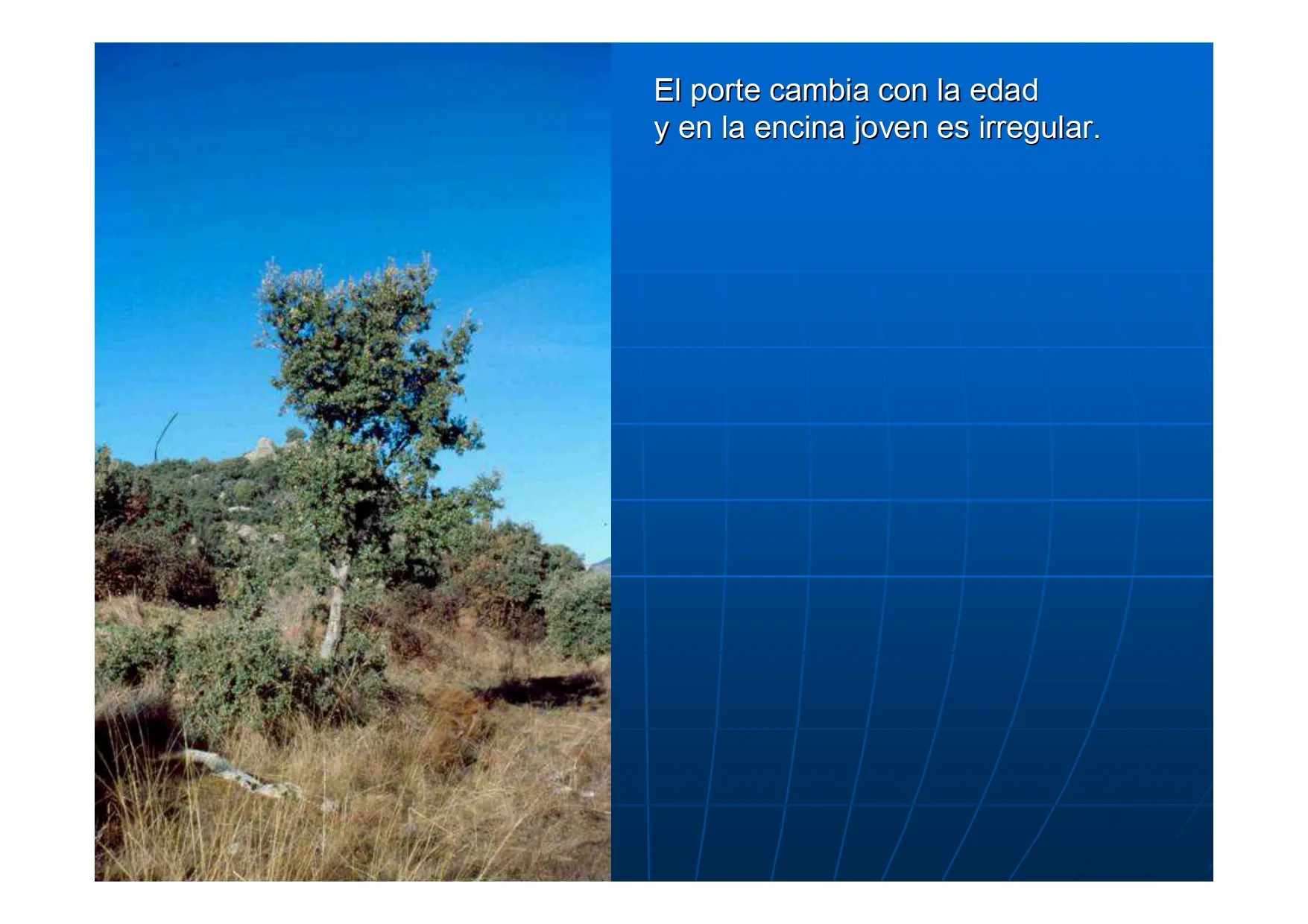 El porte cambia con la edad
y en la encina joven es irregular.